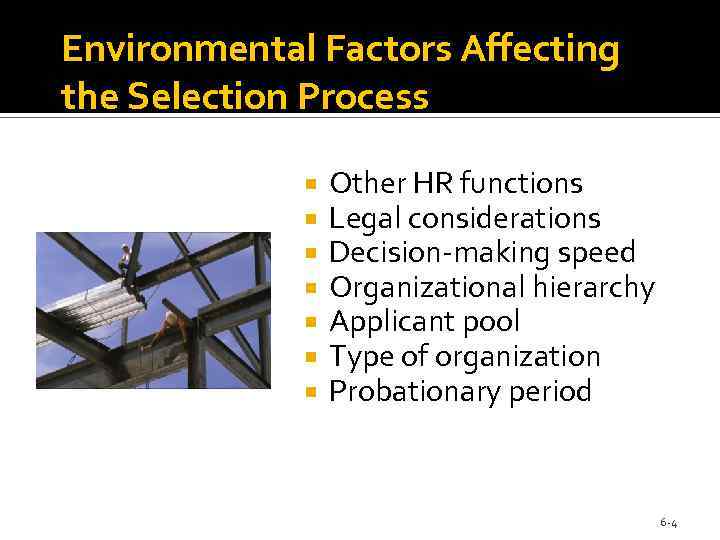 Environmental Factors Affecting the Selection Process

- Other HR functions
- Legal considerations
- Decision-making speed
- Organizational hierarchy
- Applicant pool
- Type of organization
- Probationary period

6-4